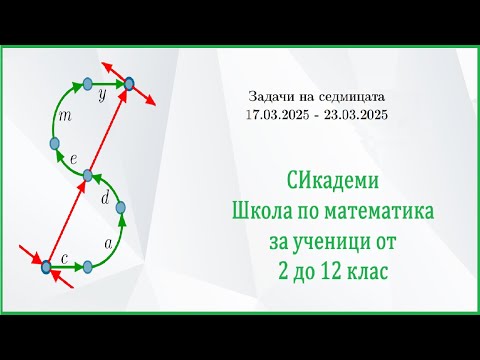 $y$
$m$
$e$
$d$
$a$
$c$

Задачи на седмицата
17.03.2025 - 23.03.2025

СИкадеми
Школа по математика
за ученици от
2 до 12 клас